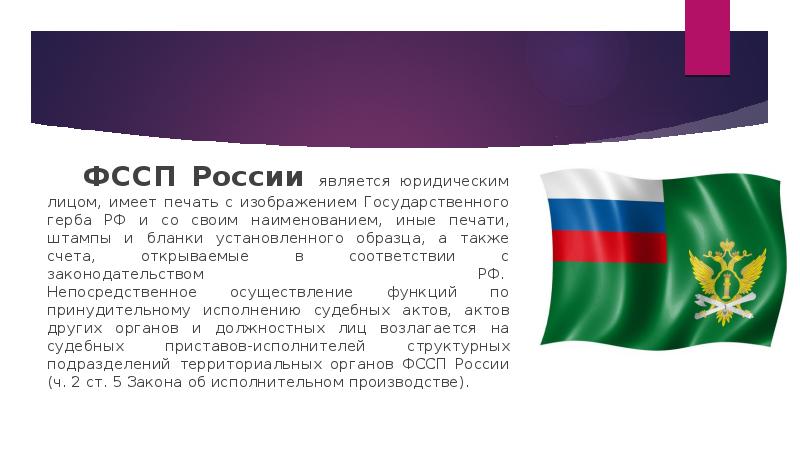 ФССП России является юридическим лицом, имеет печать с изображением Государственного герба РФ и со своим наименованием, иные печати, штампы и бланки установленного образца, а также счета, открываемые в соответствии с законодательством РФ. Непосредственное осуществление функций по принудительному исполнению судебных актов, актов других органов и должностных лиц возлагается на судебных приставов-исполнителей структурных подразделений территориальных органов ФССП России (ч. 2 ст. 5 Закона об исполнительном производстве).